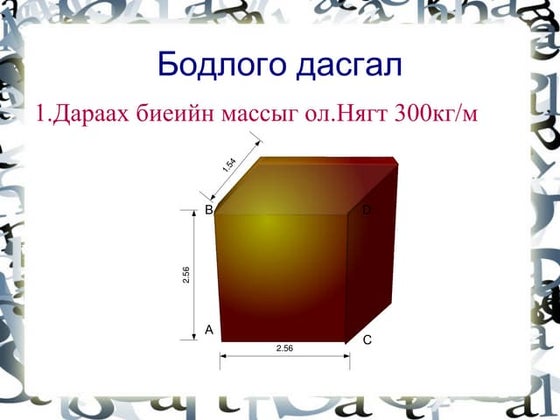 Бодлого дасгал

1.Дараах биеийн массыг ол.Нягт 300кг/м

1.54

B

D

2.56

A

C

2.56